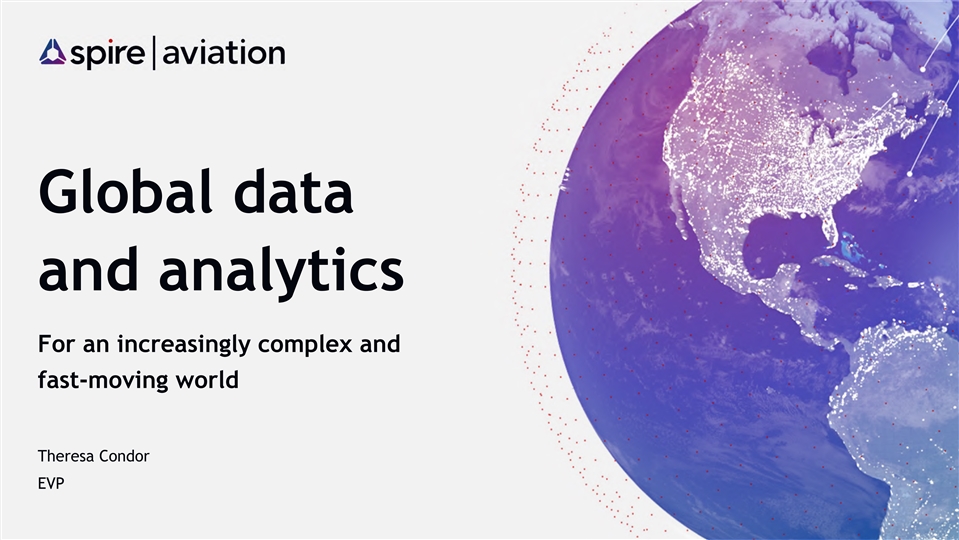 spire | aviation

Global data and analytics

For an increasingly complex and fast-moving world

Theresa Condor
EVP